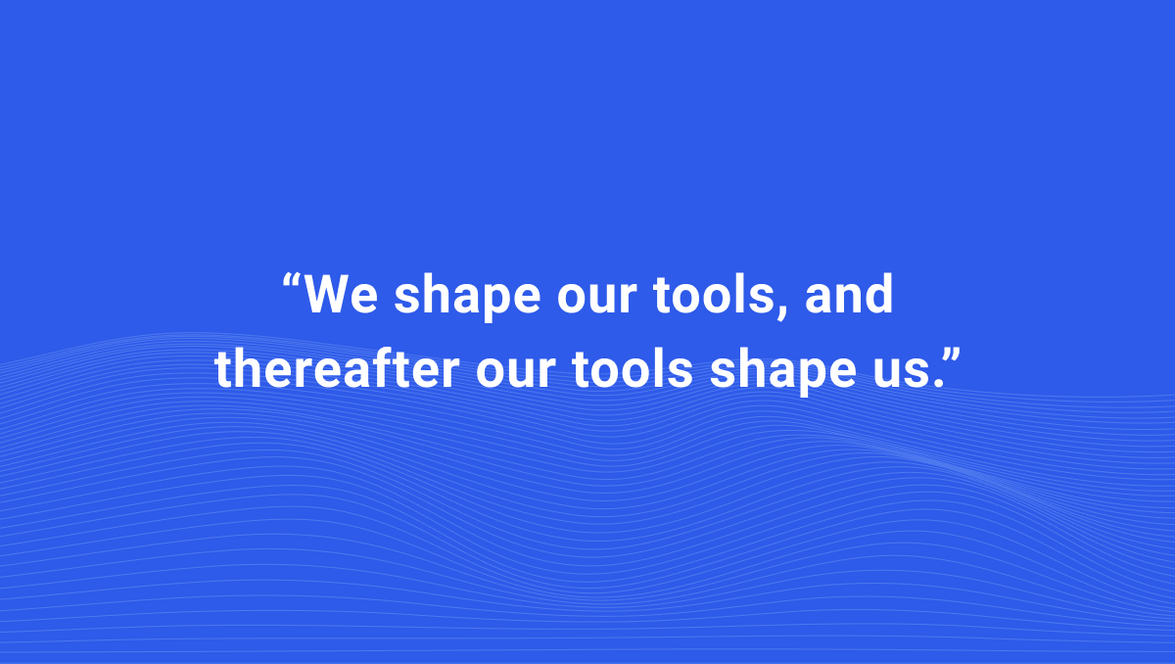 “We shape our tools, and thereafter our tools shape us.”